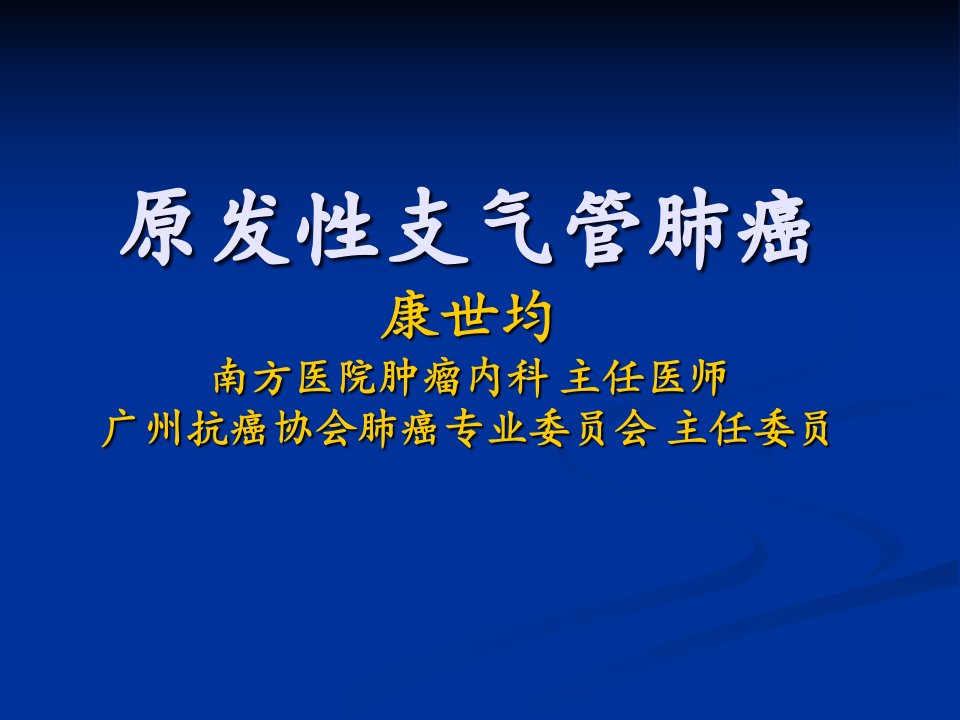 原发性支气管肺癌

康世均

南方医院肿瘤内科 主任医师
广州抗癌协会肺癌专业委员会 主任委员